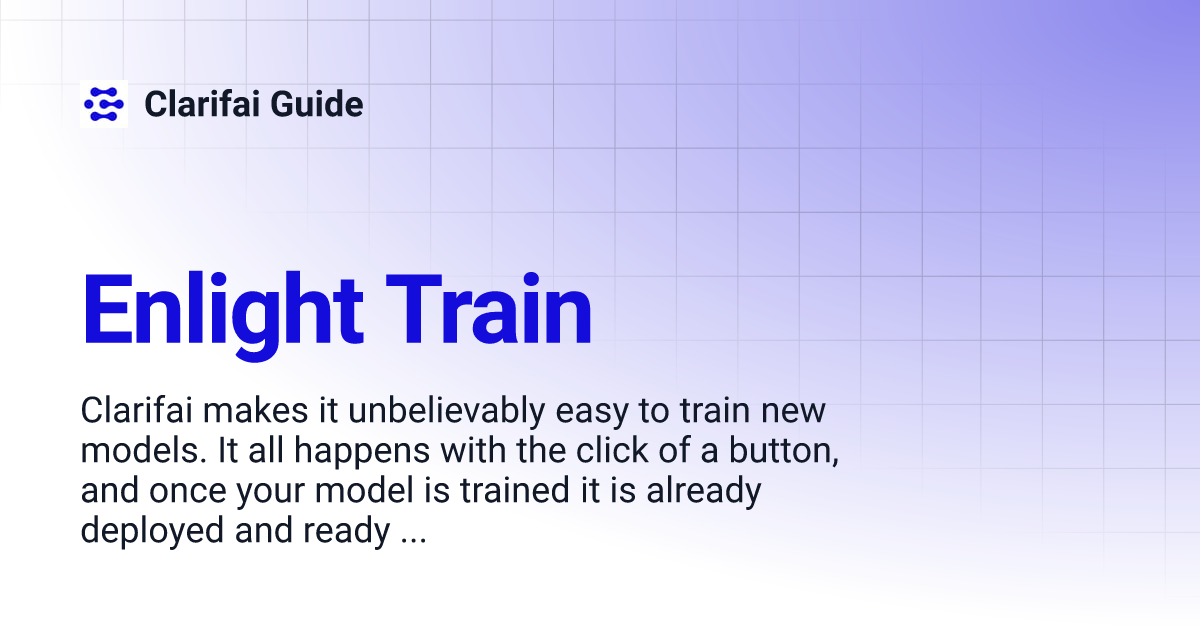 Clarifai Guide

Enlight Train

Clarifai makes it unbelievably easy to train new models. It all happens with the click of a button, and once your model is trained it is already deployed and ready ...